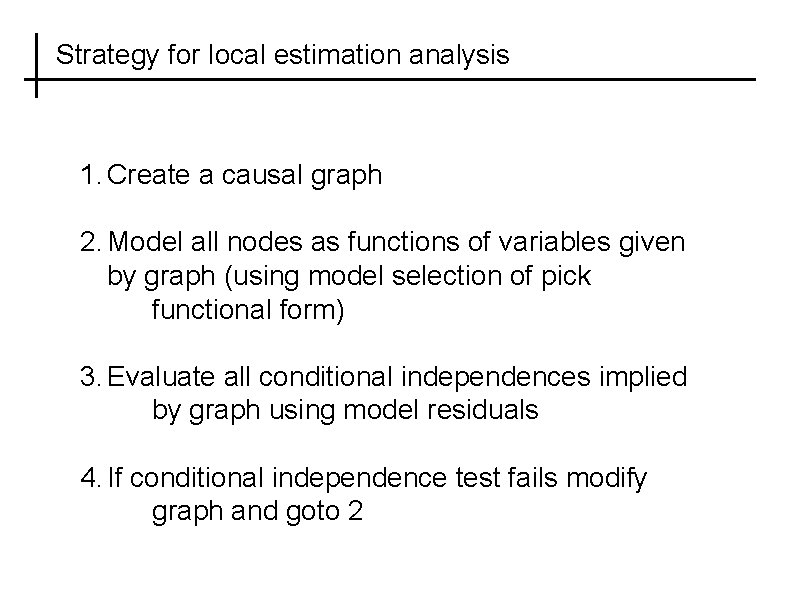 Strategy for local estimation analysis

1. Create a causal graph

2. Model all nodes as functions of variables given by graph (using model selection of pick functional form)

3. Evaluate all conditional independences implied by graph using model residuals

4. If conditional independence test fails modify graph and goto 2